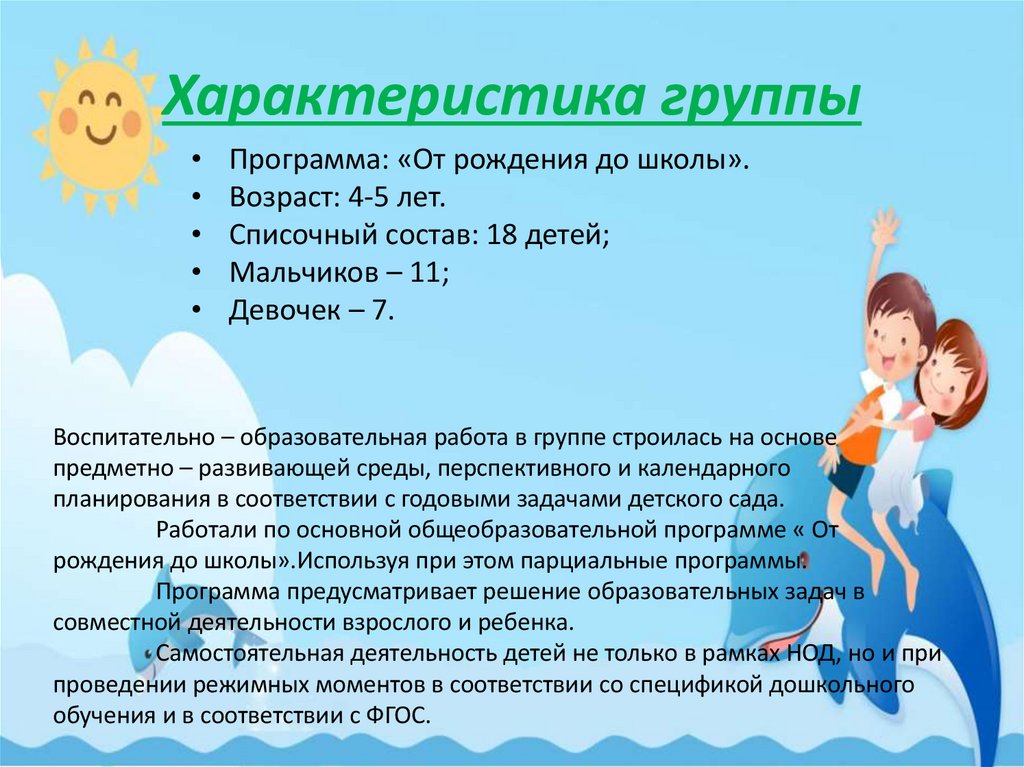 Характеристика группы

• Программа: «От рождения до школы».
• Возраст: 4-5 лет.
• Списочный состав: 18 детей;
• Мальчиков – 11;
• Девочек – 7.

Воспитательно – образовательная работа в группе строилась на основе предметно – развивающей среды, перспективного и календарного планирования в соответствии с годовыми задачами детского сада.

Работали по основной общеобразовательной программе « От рождения до школы».Используя при этом парциальные программы.

Программа предусматривает решение образовательных задач в совместной деятельности взрослого и ребенка.

Самостоятельная деятельность детей не только в рамках НОД, но и при проведении режимных моментов в соответствии со спецификой дошкольного обучения и в соответствии с ФГОС.